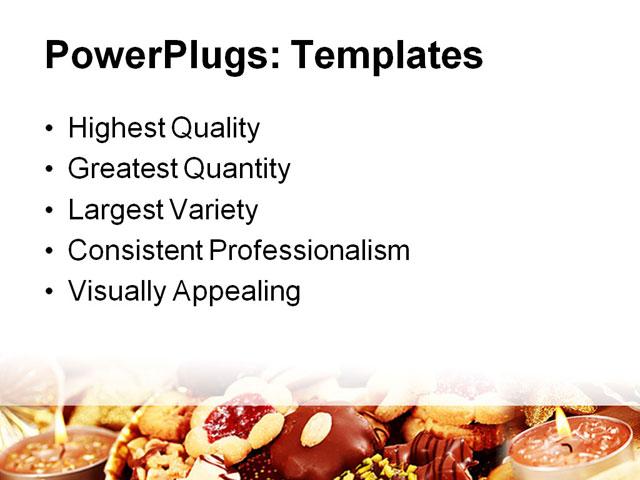 PowerPlugs: Templates

• Highest Quality
• Greatest Quantity
• Largest Variety
• Consistent Professionalism
• Visually Appealing